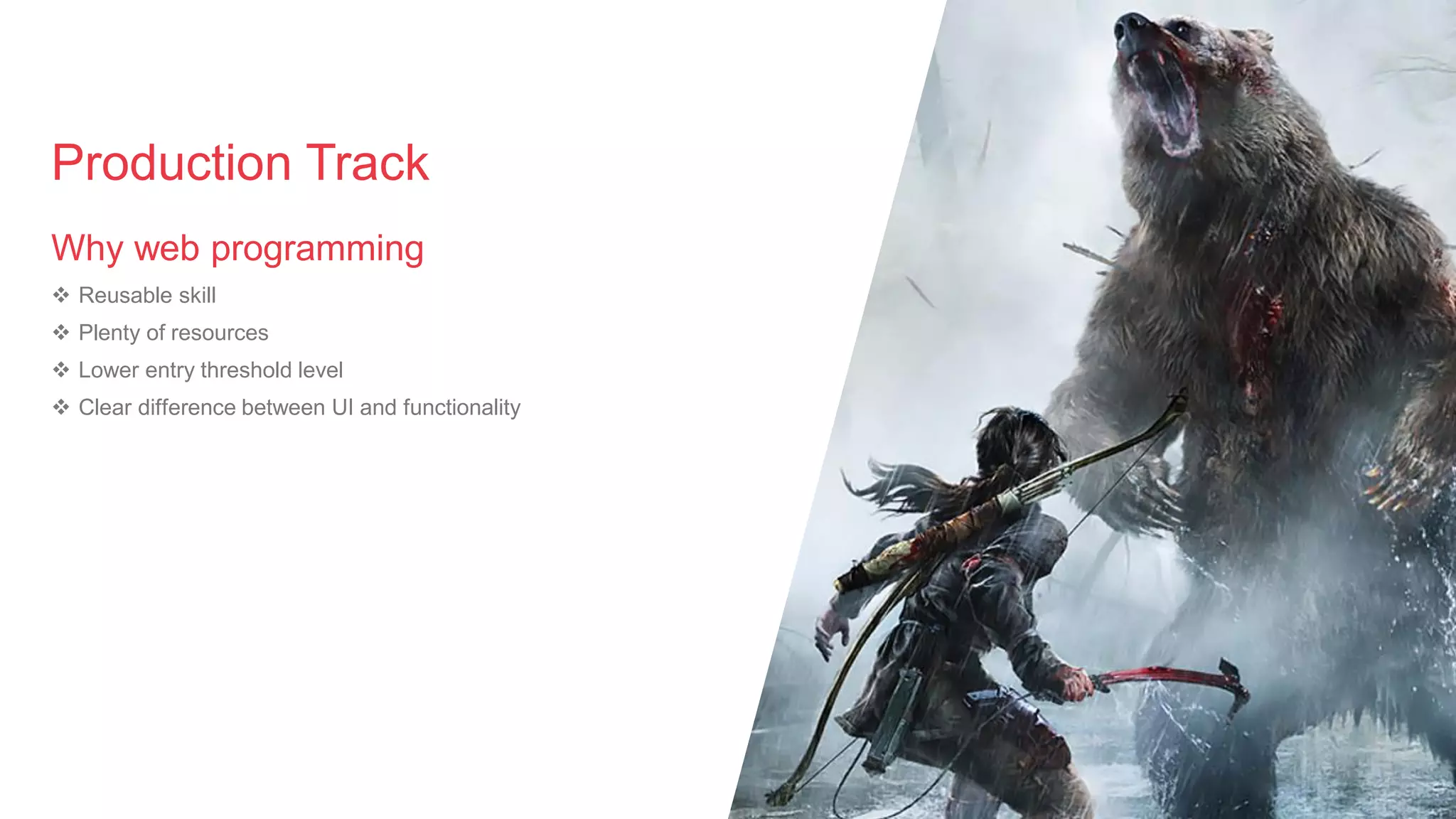 Production Track

Why web programming

❖ Reusable skill
❖ Plenty of resources
❖ Lower entry threshold level
❖ Clear difference between UI and functionality